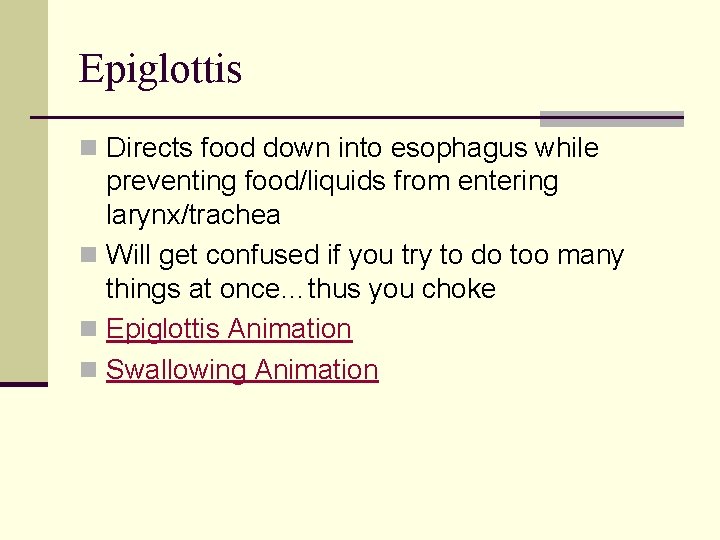 Epiglottis

Directs food down into esophagus while preventing food/liquids from entering larynx/trachea

Will get confused if you try to do too many things at once…thus you choke

Epiglottis Animation

Swallowing Animation